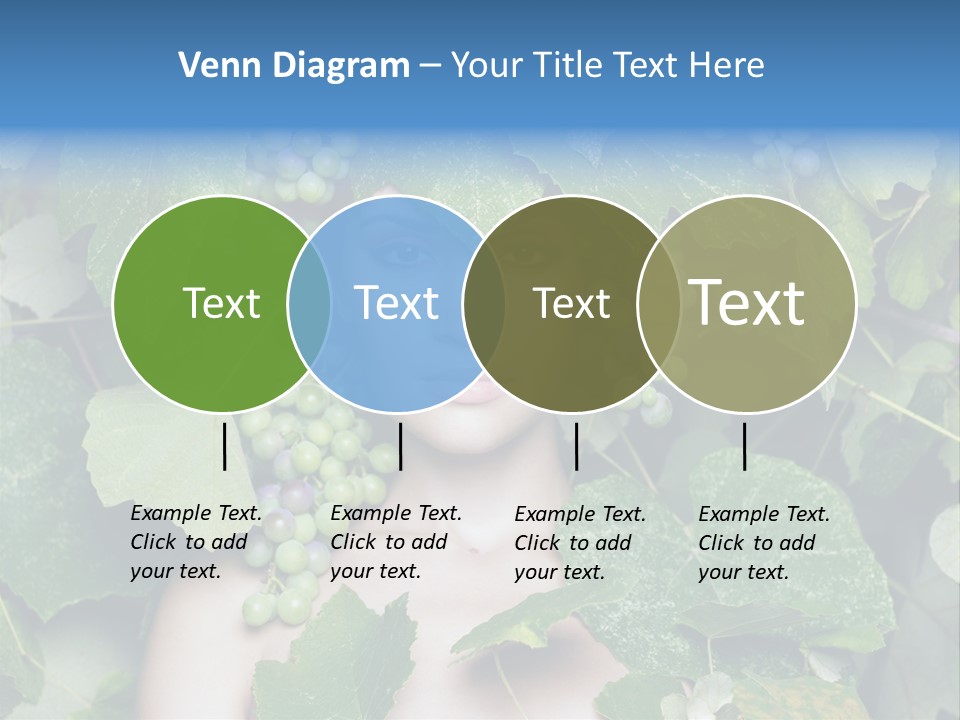 Venn Diagram – Your Title Text Here

Text

Text

Text

Text

Example Text. Click to add your text.

Example Text. Click to add your text.

Example Text. Click to add your text.

Example Text. Click to add your text.